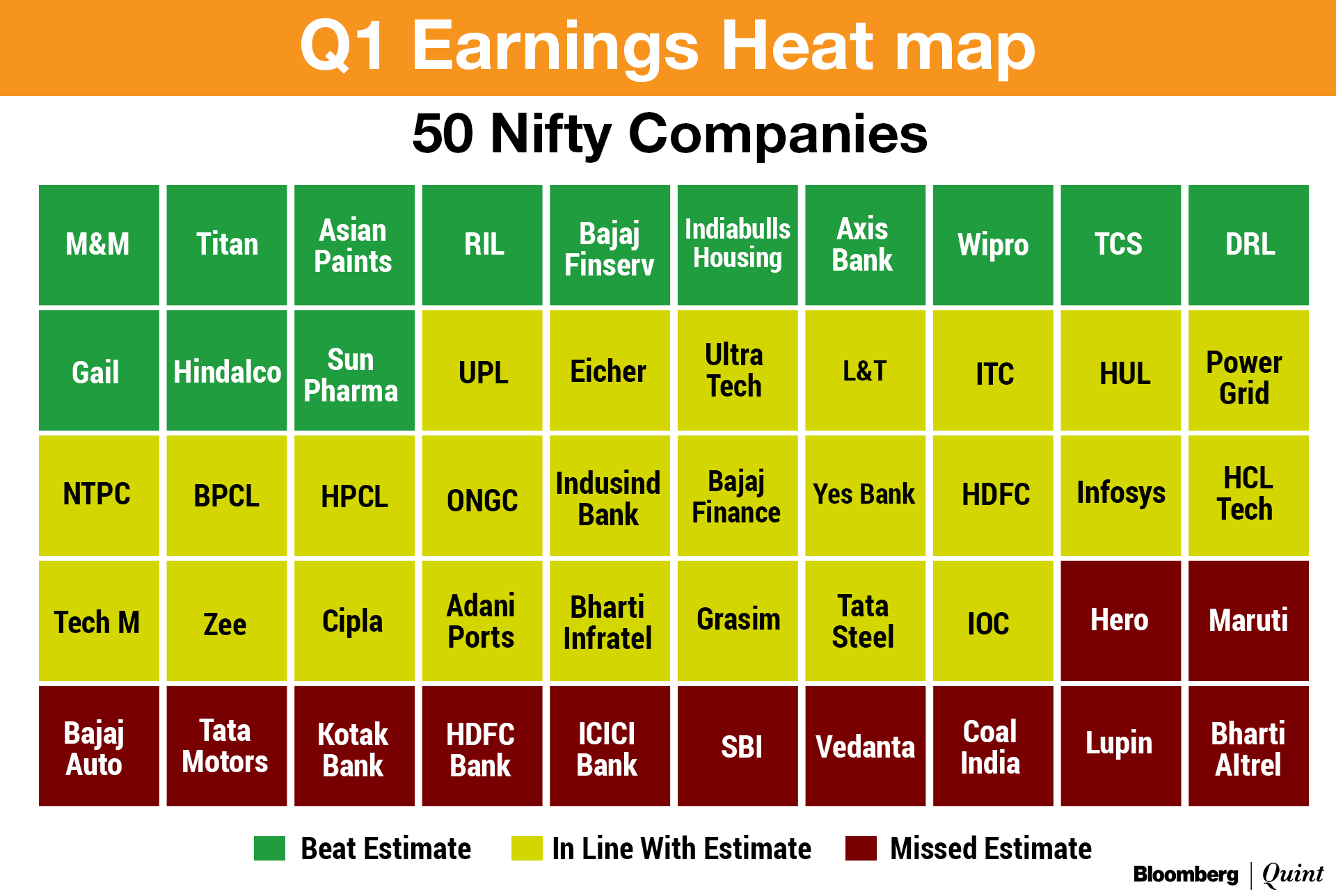 Q1 Earnings Heat map

50 Nifty Companies

| M&M | Titan | Asian Paints | RIL | Bajaj Finserv | Indiabulls Housing | Axis Bank | Wipro | TCS | DRL |
|---|---|---|---|---|---|---|---|---|---|
| Gail | Hindalco | Sun Pharma | UPL | Eicher | Ultra Tech | L&T | ITC | HUL | Power Grid |
| NTPC | BPCL | HPCL | ONGC | Indusind Bank | Bajaj Finance | Yes Bank | HDFC | Infosys | HCL Tech |
| Tech M | Zee | Cipla | Adani Ports | Bharti Infratel | Grasim | Tata Steel | IOC | Hero | Maruti |
| Bajaj Auto | Tata Motors | Kotak Bank | HDFC Bank | ICICI Bank | SBI | Vedanta | Coal India | Lupin | Bharti Altrel |

Beat Estimate In Line With Estimate Missed Estimate

Bloomberg | Quint